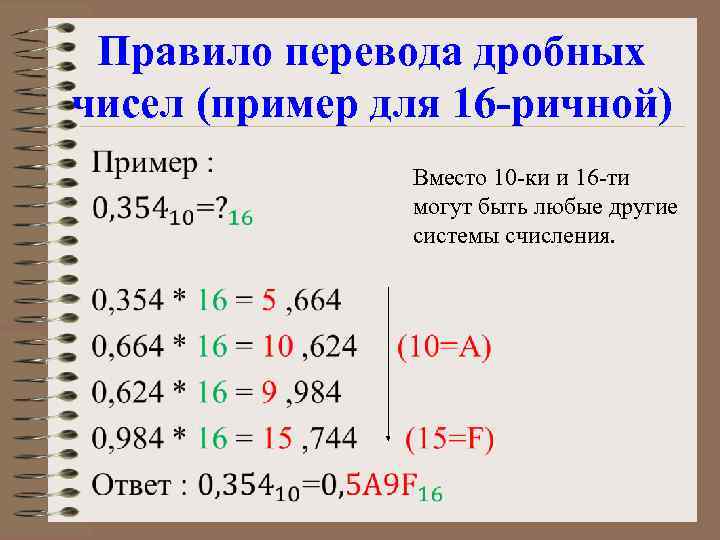 Правило перевода дробных чисел (пример для 16-ричной)

Пример :
$0,354_{10}=?_{16}$

Вместо 10-ки и 16-ти могут быть любые другие системы счисления.

0,354 * 16 = 5 ,664
0,664 * 16 = 10 ,624 (10=A)
0,624 * 16 = 9 ,984
0,984 * 16 = 15 ,744 (15=F)
Ответ : $0,354_{10}=0,5A9F_{16}$